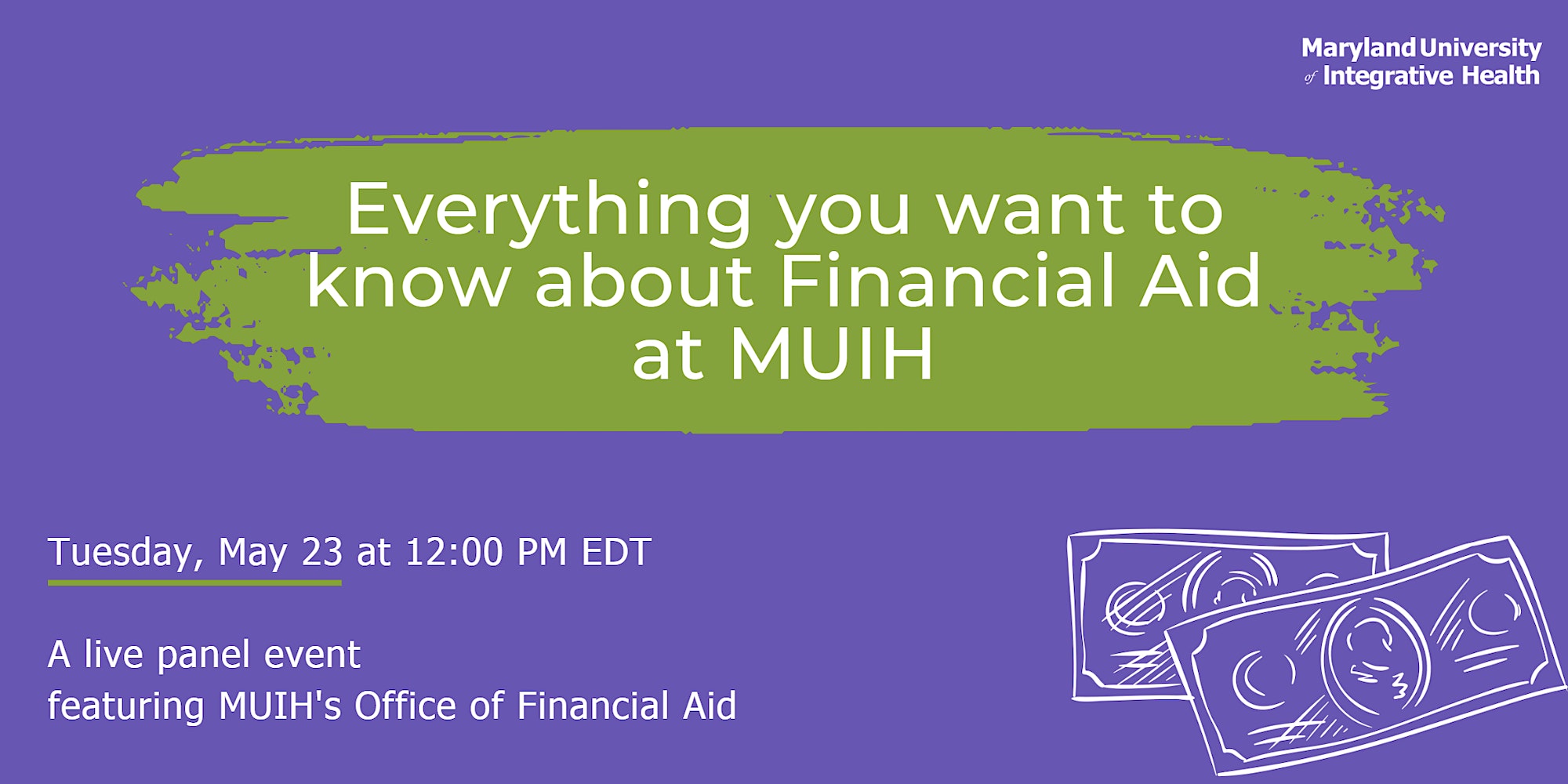 Maryland University of Integrative Health

Everything you want to know about Financial Aid at MUIH

Tuesday, May 23 at 12:00 PM EDT

A live panel event
featuring MUIH's Office of Financial Aid